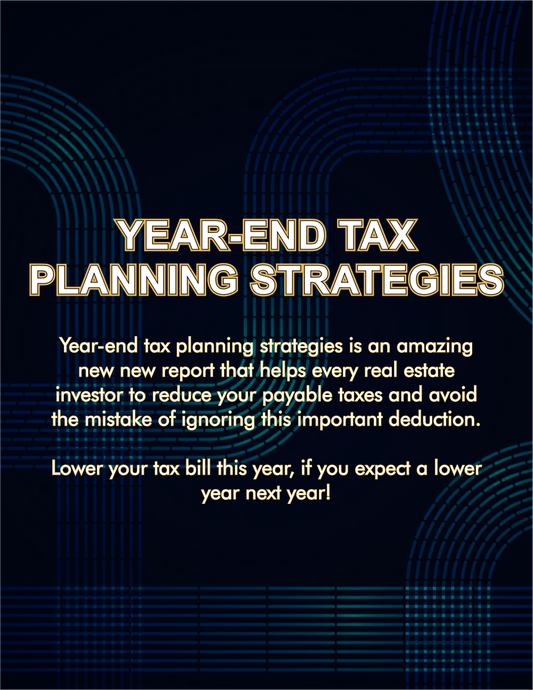 YEAR-END TAX PLANNING STRATEGIES

Year-end tax planning strategies is an amazing new new report that helps every real estate investor to reduce your payable taxes and avoid the mistake of ignoring this important deduction.

Lower your tax bill this year, if you expect a lower year next year!